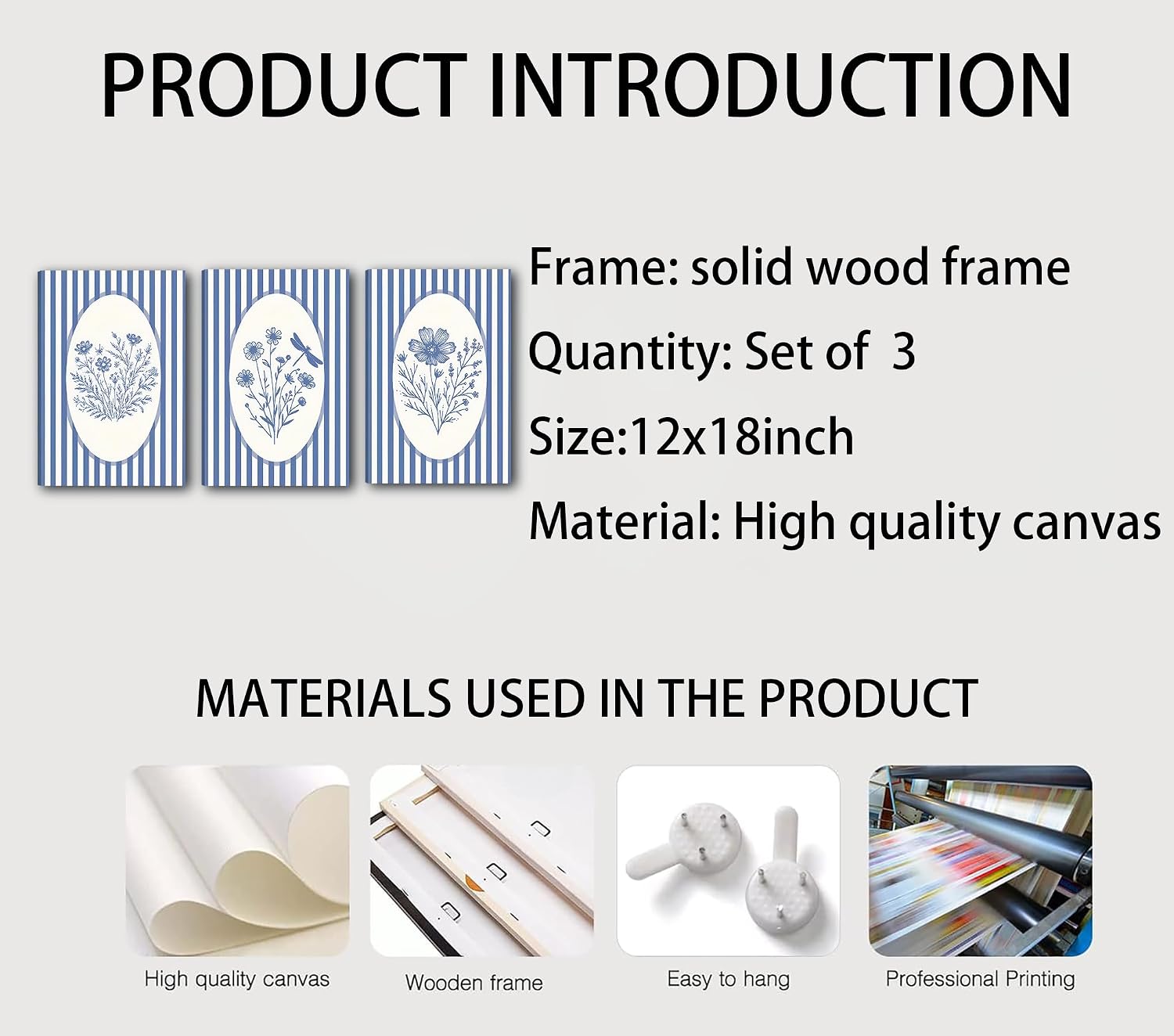 PRODUCT INTRODUCTION

Frame: solid wood frame

Quantity: Set of 3

Size:12x18inch

Material: High quality canvas

MATERIALS USED IN THE PRODUCT

High quality canvas

Wooden frame

Easy to hang

Professional Printing